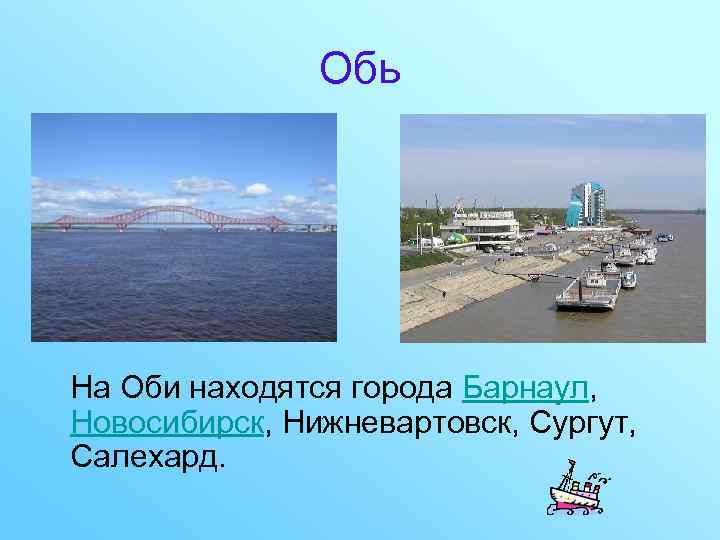 Обь

На Оби находятся города Барнаул, Новосибирск, Нижневартовск, Сургут, Салехард.